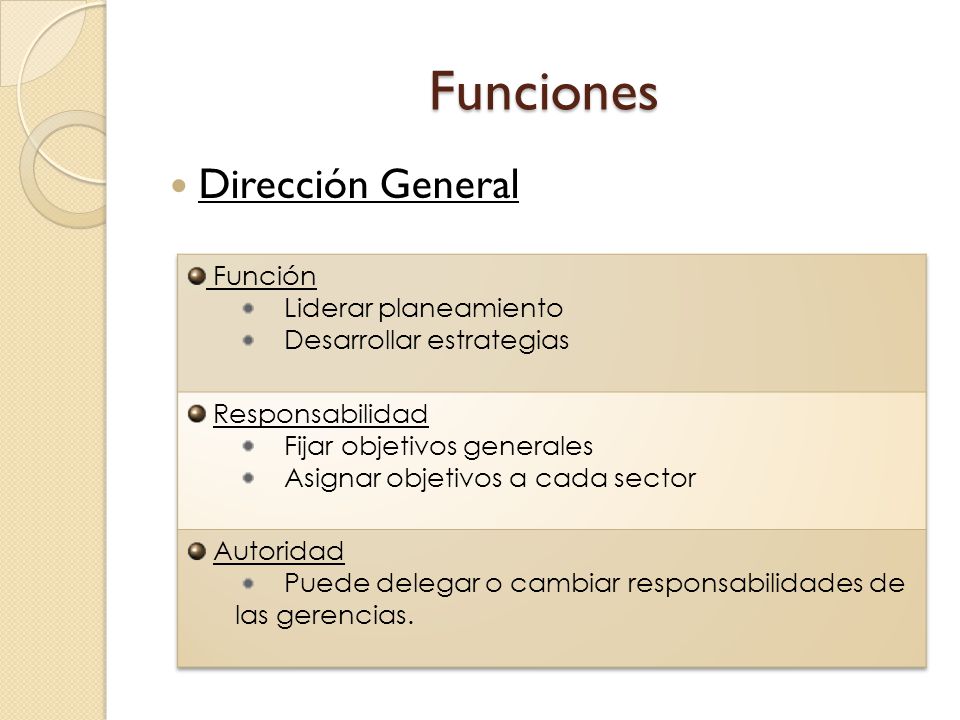 Funciones

Dirección General

Función
Liderar planeamiento
Desarrollar estrategias

Responsabilidad
Fijar objetivos generales
Asignar objetivos a cada sector

Autoridad
Puede delegar o cambiar responsabilidades de las gerencias.